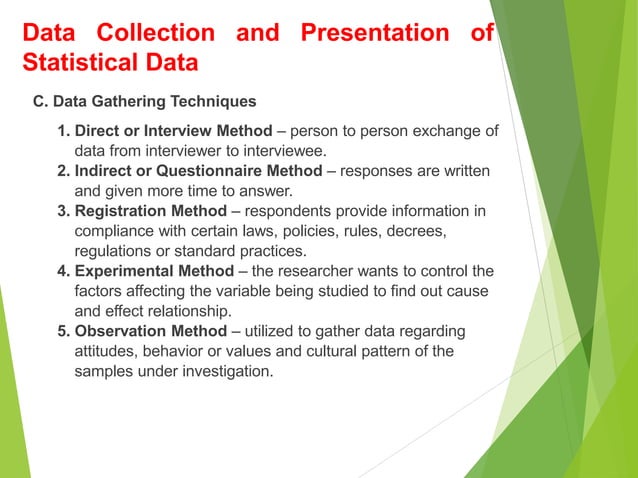 Data Collection and Presentation of Statistical Data

C. Data Gathering Techniques

1. Direct or Interview Method – person to person exchange of data from interviewer to interviewee.
2. Indirect or Questionnaire Method – responses are written and given more time to answer.
3. Registration Method – respondents provide information in compliance with certain laws, policies, rules, decrees, regulations or standard practices.
4. Experimental Method – the researcher wants to control the factors affecting the variable being studied to find out cause and effect relationship.
5. Observation Method – utilized to gather data regarding attitudes, behavior or values and cultural pattern of the samples under investigation.